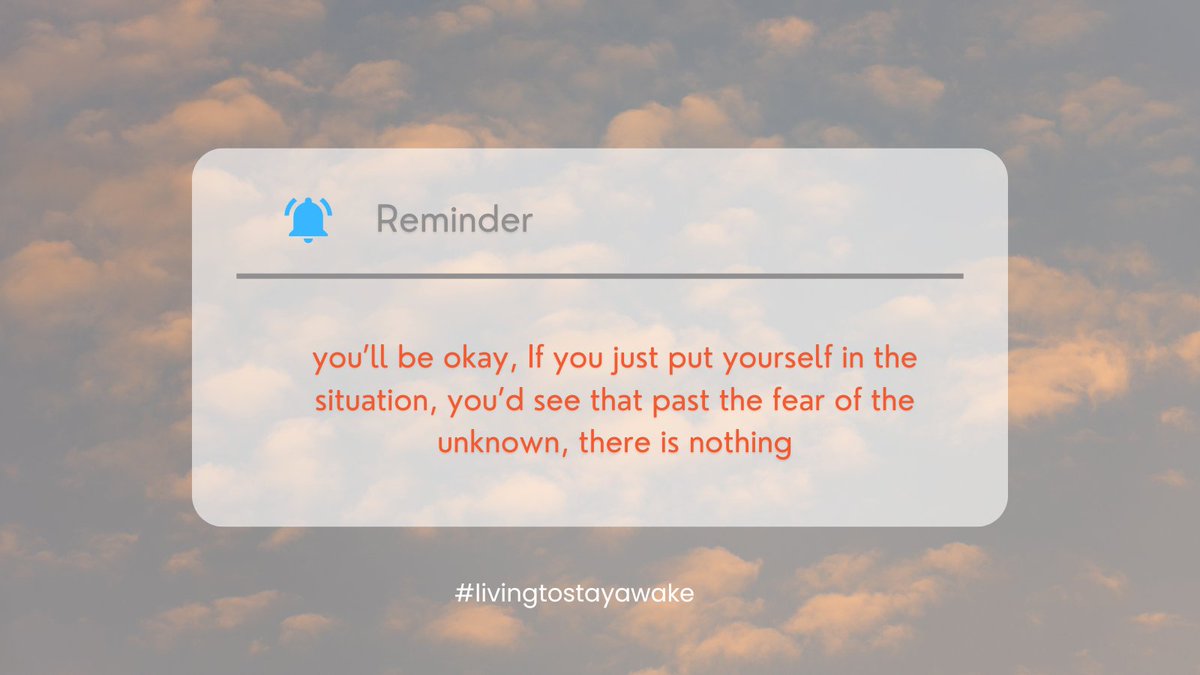 Reminder

you'll be okay, If you just put yourself in the situation, you'd see that past the fear of the unknown, there is nothing

#livingtostayawake